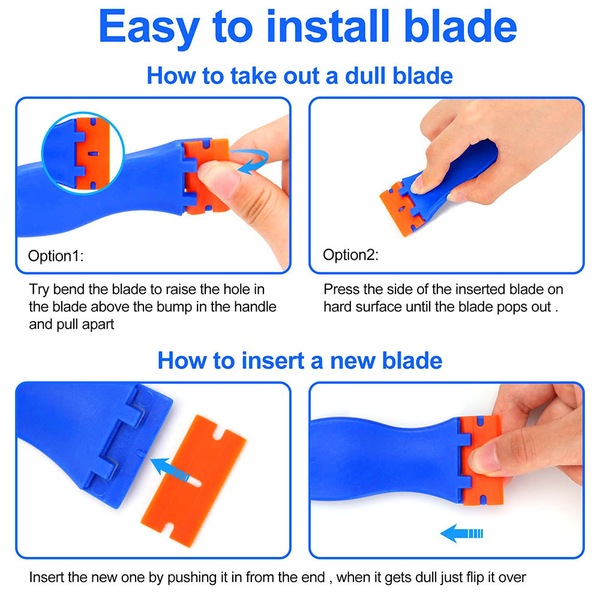 Easy to install blade

How to take out a dull blade

Option1:

Try bend the blade to raise the hole in the blade above the bump in the handle and pull apart

Option2:

Press the side of the inserted blade on hard surface until the blade pops out .

How to insert a new blade

Insert the new one by pushing it in from the end , when it gets dull just flip it over